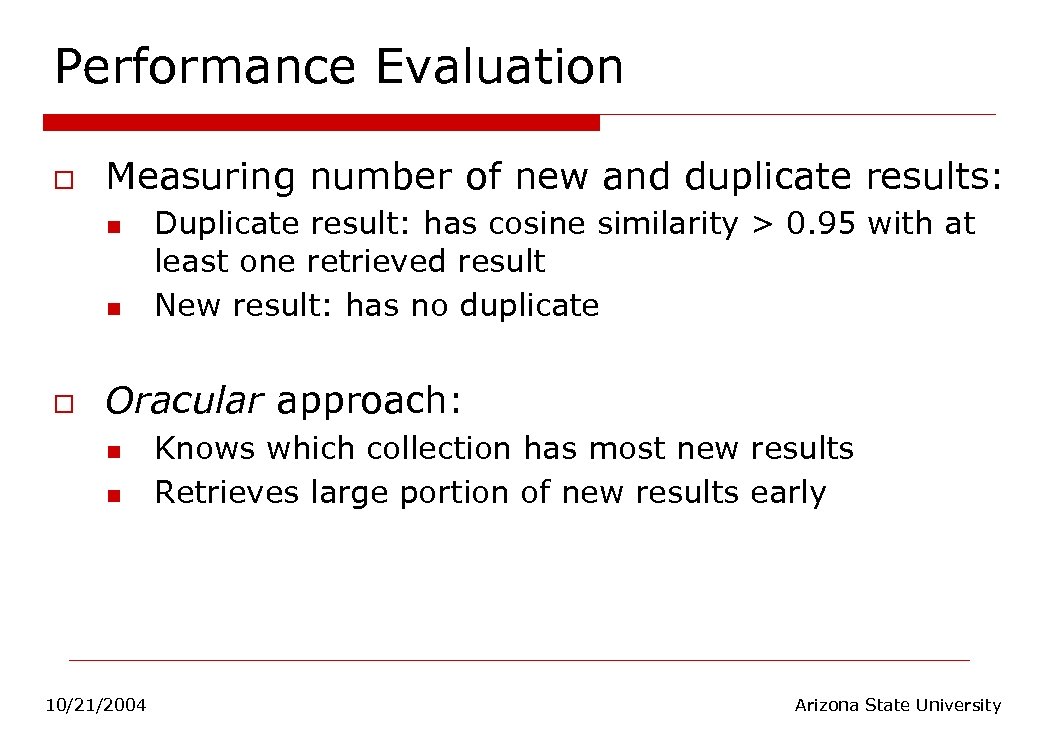 Performance Evaluation

Measuring number of new and duplicate results:

Duplicate result: has cosine similarity > 0.95 with at least one retrieved result

New result: has no duplicate

Oracular approach:

Knows which collection has most new results

Retrieves large portion of new results early

10/21/2004

Arizona State University